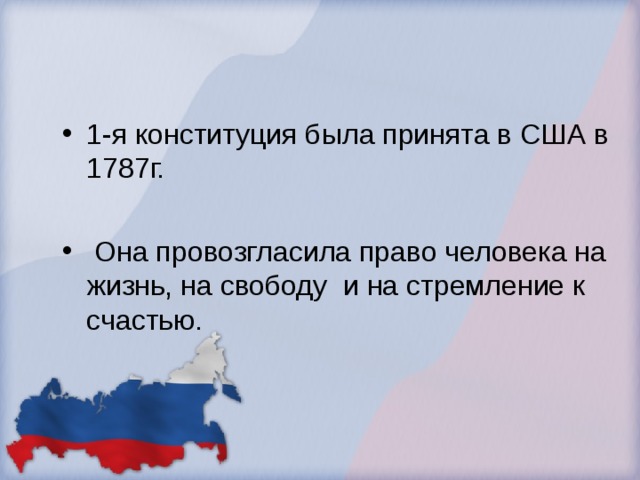 • 1-я конституция была принята в США в 1787г.

• Она провозгласила право человека на жизнь, на свободу и на стремление к счастью.